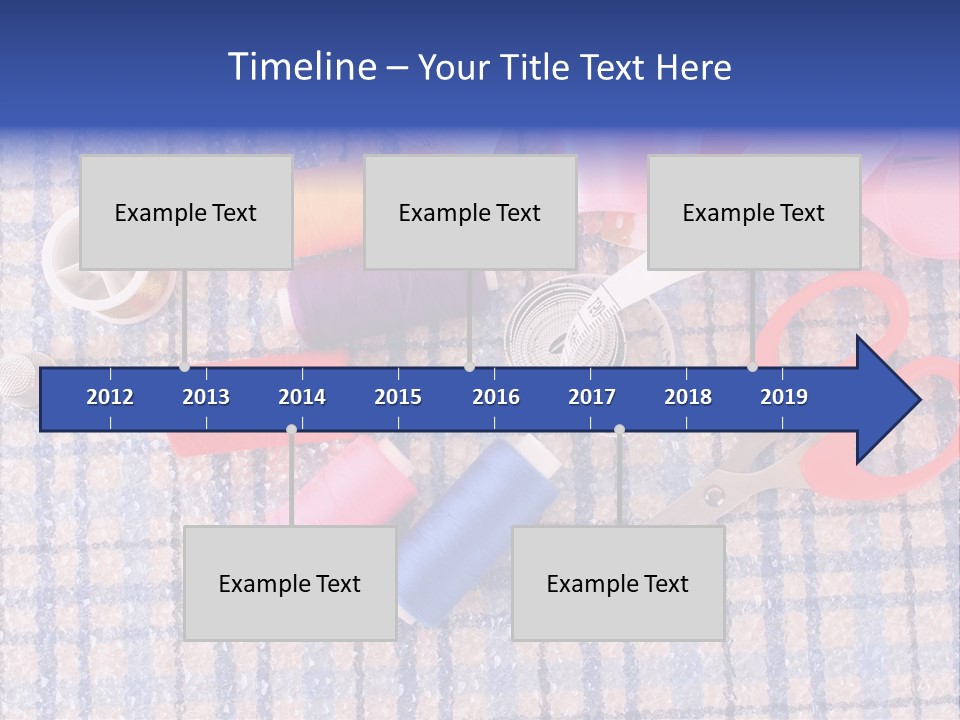 Timeline – Your Title Text Here

Example Text

Example Text

Example Text

2012 2013 2014 2015 2016 2017 2018 2019

Example Text

Example Text